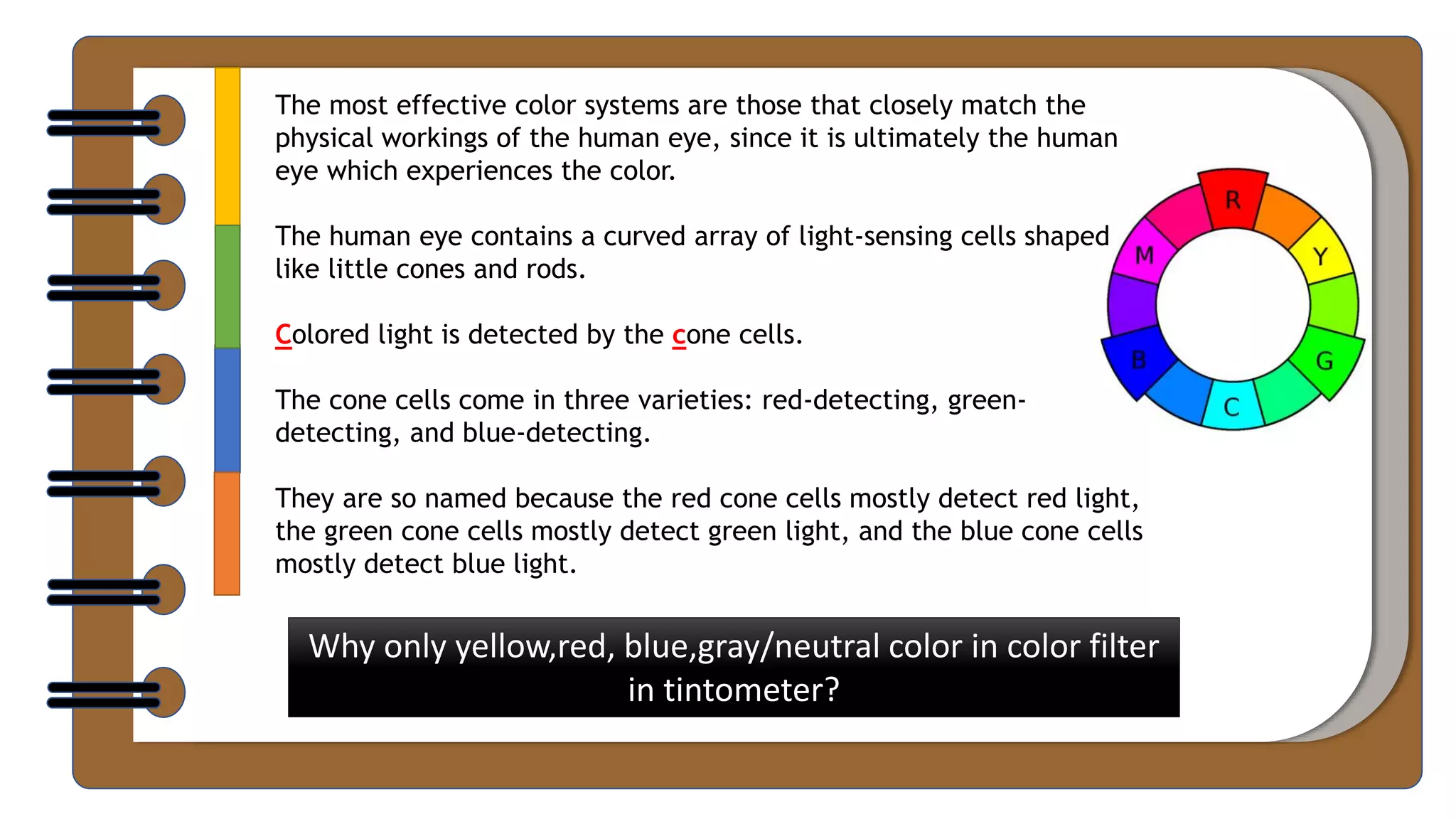 The most effective color systems are those that closely match the physical workings of the human eye, since it is ultimately the human eye which experiences the color.

The human eye contains a curved array of light-sensing cells shaped like little cones and rods.

Colored light is detected by the cone cells.

The cone cells come in three varieties: red-detecting, green-detecting, and blue-detecting.

They are so named because the red cone cells mostly detect red light, the green cone cells mostly detect green light, and the blue cone cells mostly detect blue light.

R
Y
G
C
B
M

Why only yellow,red, blue,gray/neutral color in color filter in tintometer?